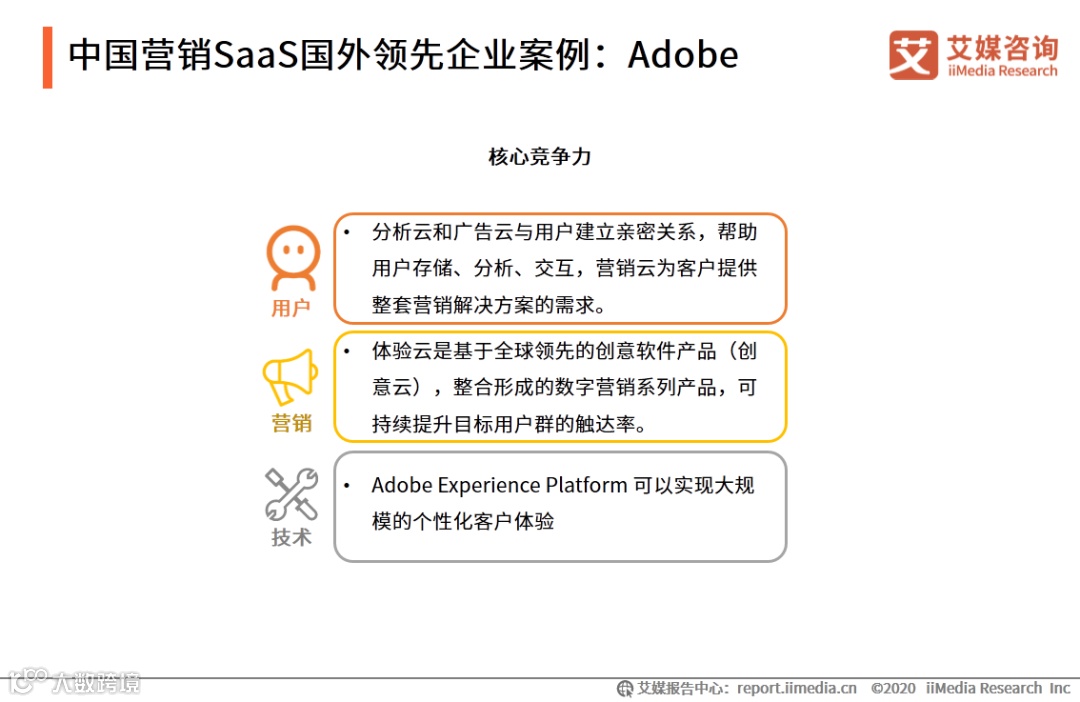 中国营销SaaS国外领先企业案例：Adobe

艾媒咨询
iiMedia Research

核心竞争力

用户

• 分析云和广告云与用户建立亲密关系，帮助用户存储、分析、交互，营销云为客户提供整套营销解决方案的需求。

营销

• 体验云是基于全球领先的创意软件产品（创意云），整合形成的数字营销系列产品，可持续提升目标用户群的触达率。

技术

• Adobe Experience Platform 可以实现大规模的个性化客户体验

大数跨境

艾媒报告中心：report.iimedia.cn ©2020 iiMedia Research Inc